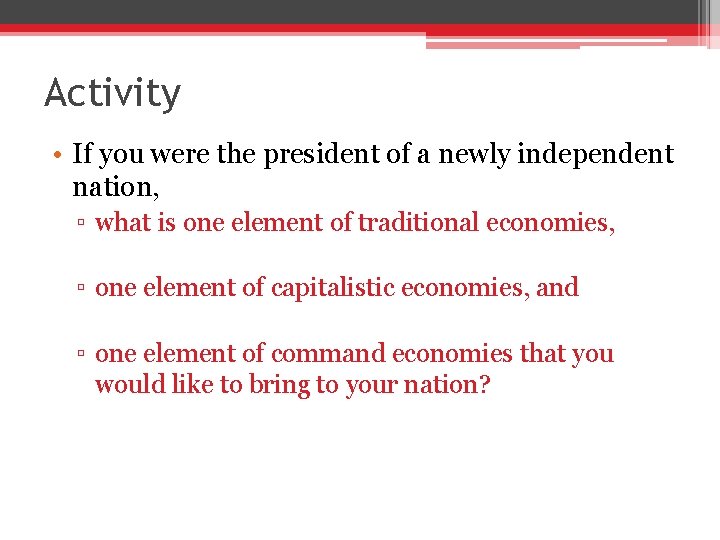 Activity

• If you were the president of a newly independent nation,

▫ what is one element of traditional economies,

▫ one element of capitalistic economies, and

▫ one element of command economies that you would like to bring to your nation?